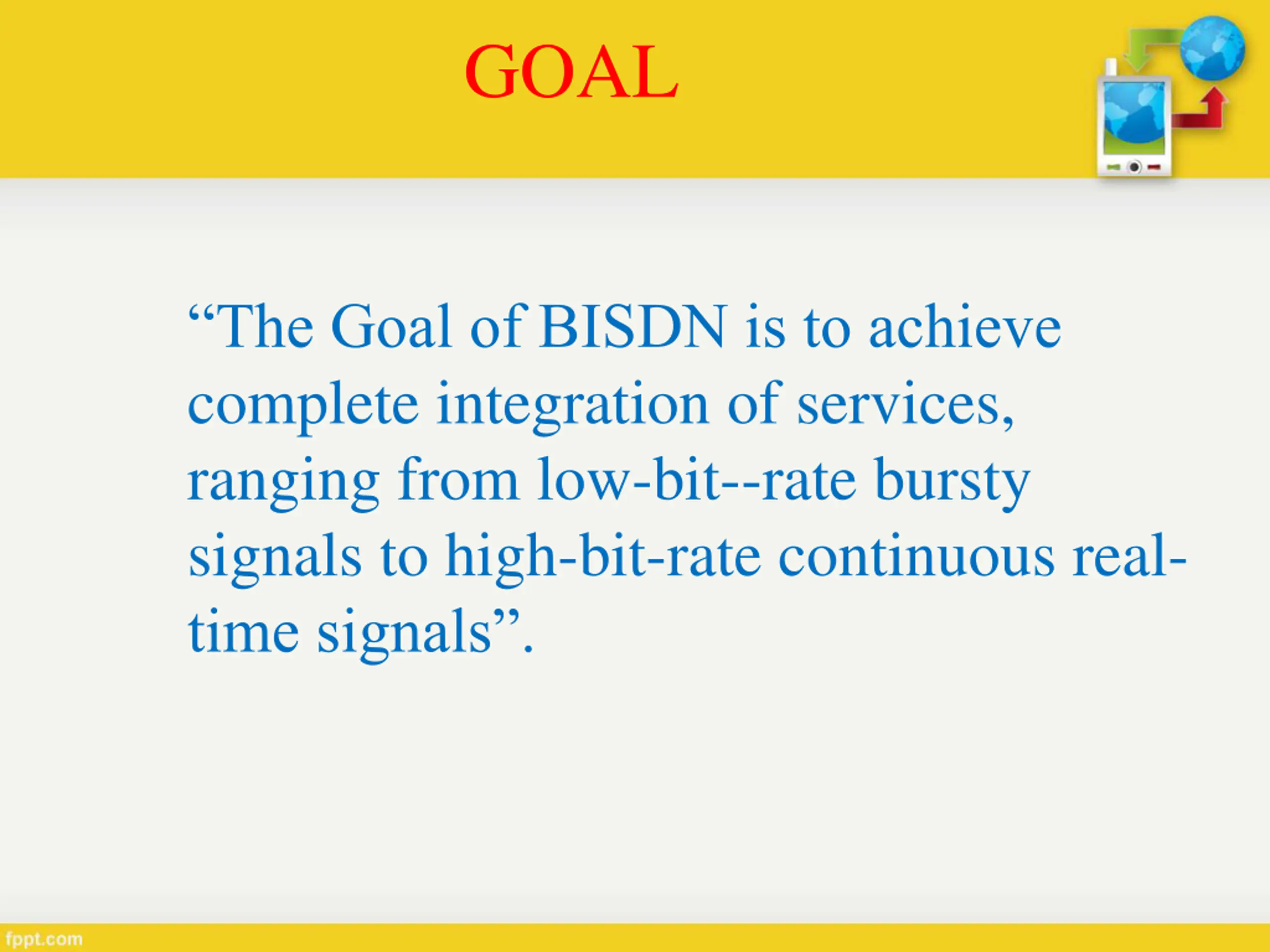 GOAL

“The Goal of BISDN is to achieve complete integration of services, ranging from low-bit--rate bursty signals to high-bit-rate continuous real-time signals”.

fppt.com